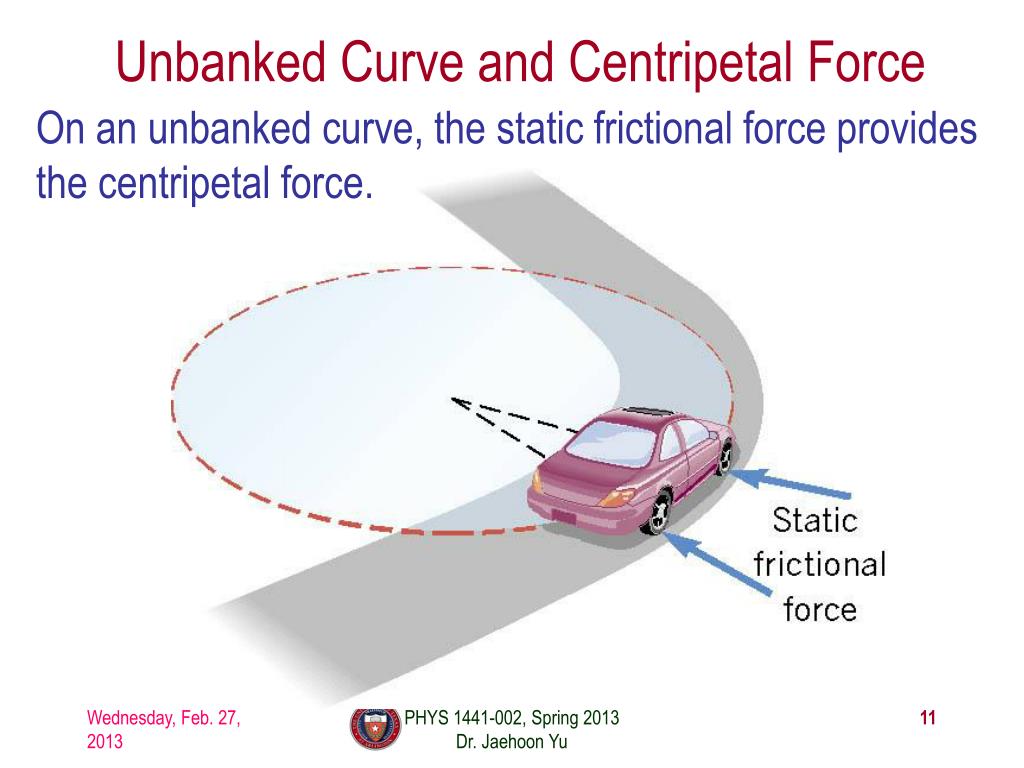 Unbanked Curve and Centripetal Force

On an unbanked curve, the static frictional force provides the centripetal force.

Static frictional force

Wednesday, Feb. 27, 2013

PHYS 1441-002, Spring 2013
Dr. Jaehoon Yu

11